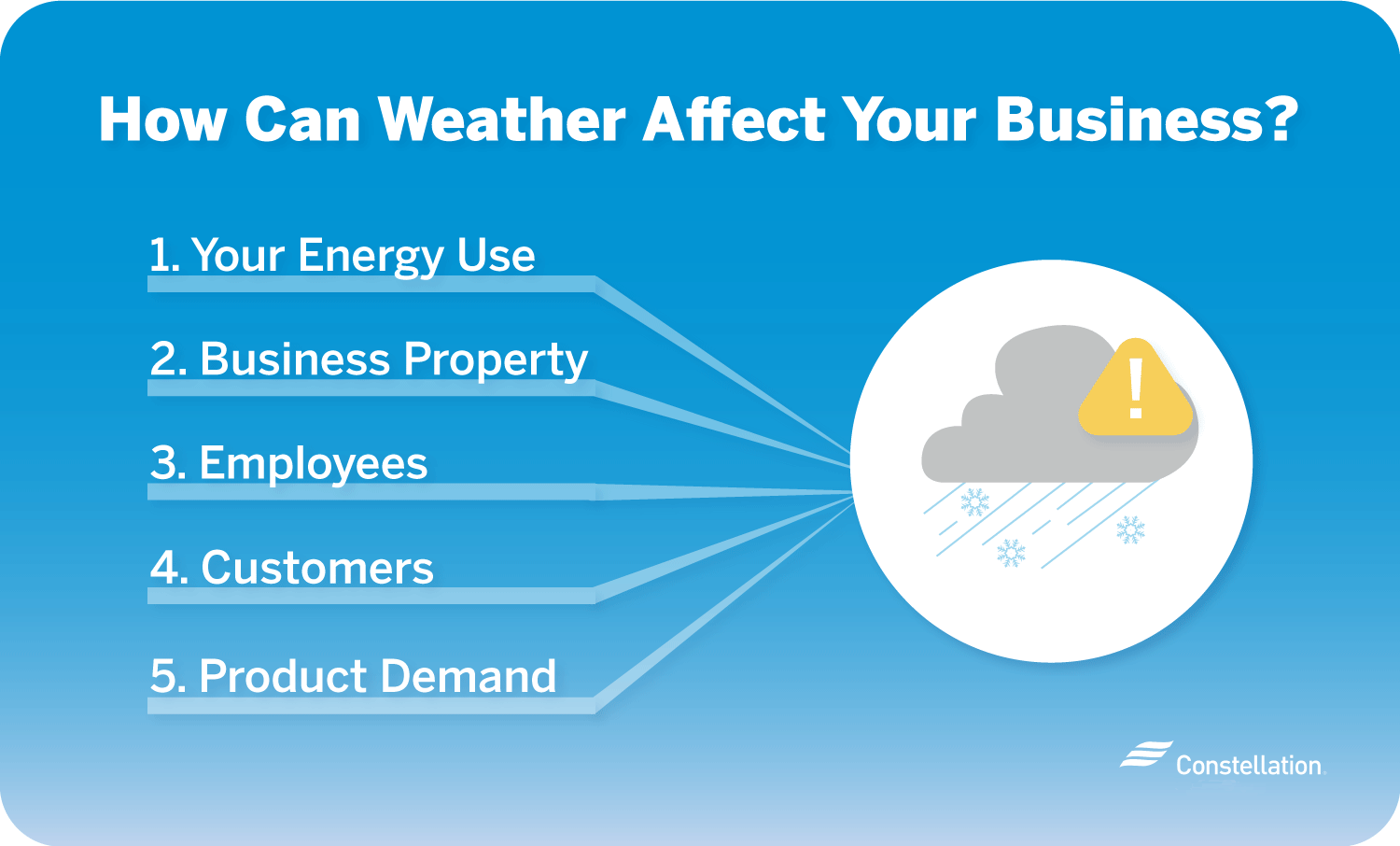 How Can Weather Affect Your Business?

1. Your Energy Use

2. Business Property

3. Employees

4. Customers

5. Product Demand

!

Constellation.